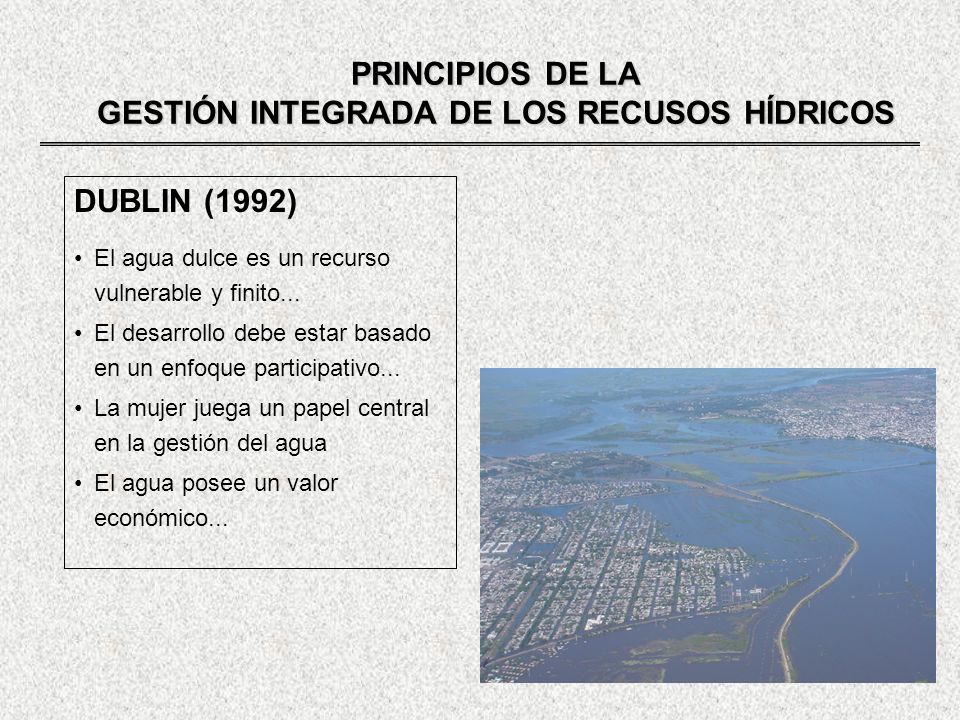 PRINCIPIOS DE LA
GESTIÓN INTEGRADA DE LOS RECUSOS HÍDRICOS

DUBLIN (1992)

• El agua dulce es un recurso vulnerable y finito...
• El desarrollo debe estar basado en un enfoque participativo...
• La mujer juega un papel central en la gestión del agua
• El agua posee un valor económico...